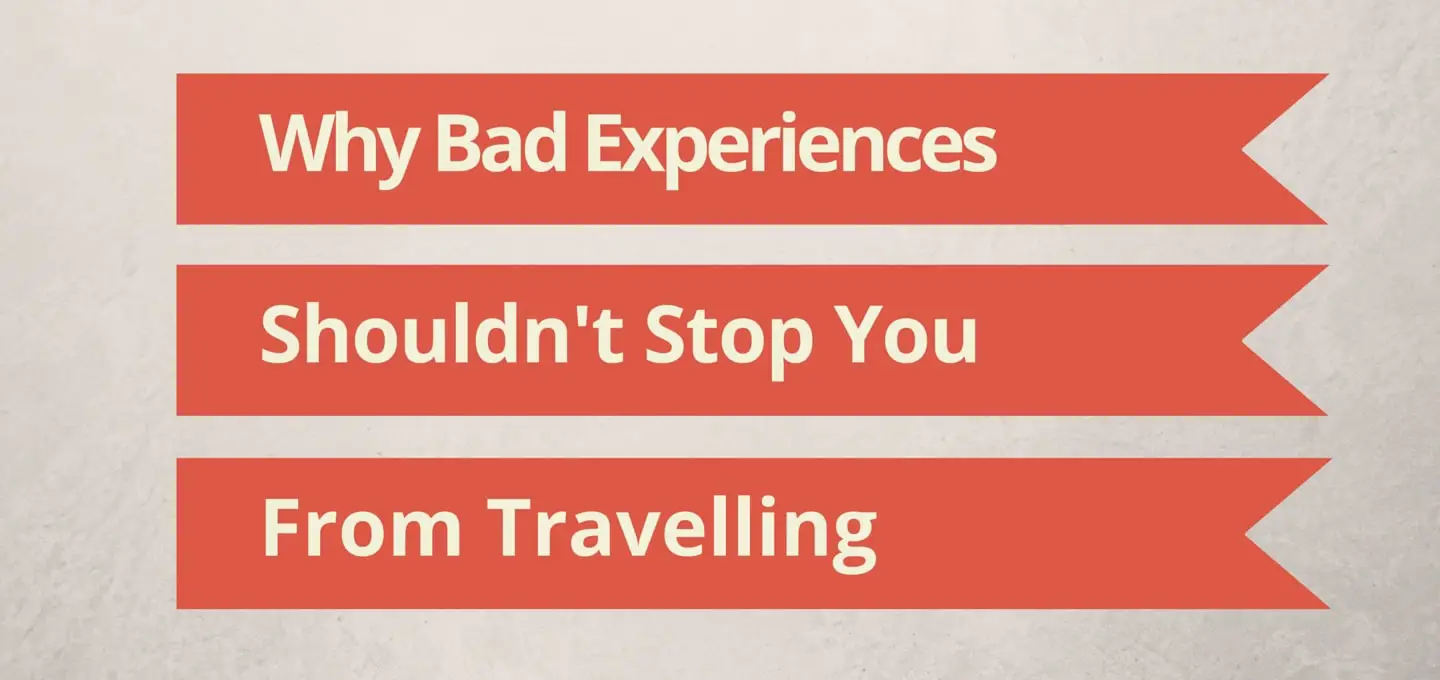 Why Bad Experiences

Shouldn't Stop You

From Travelling